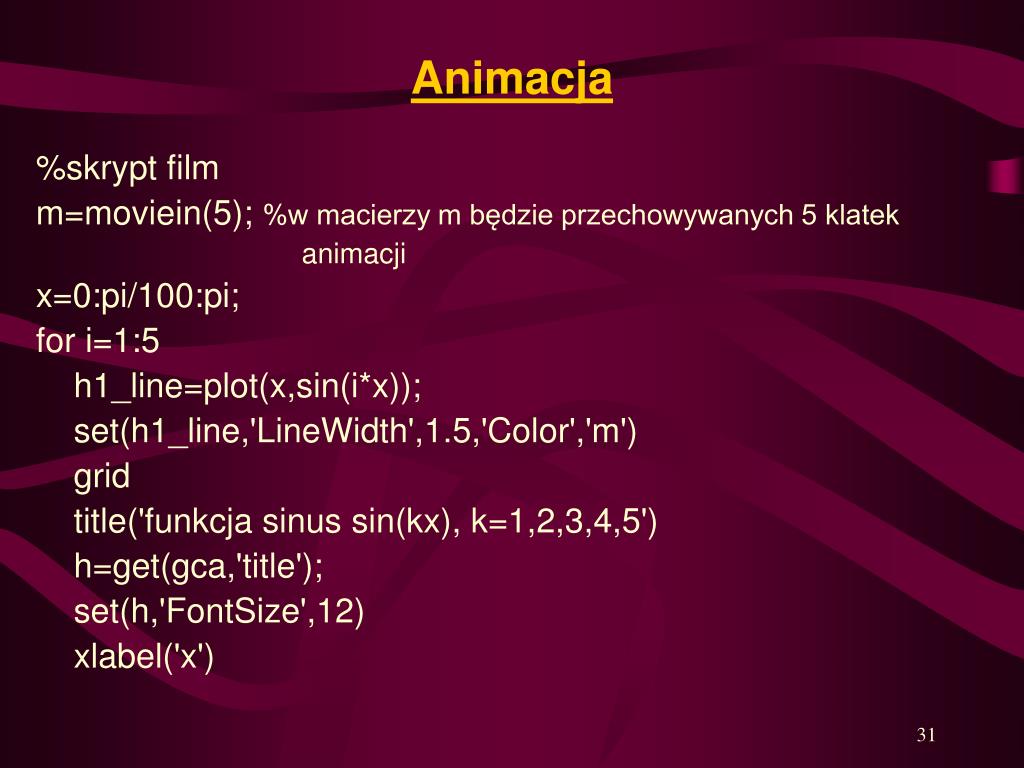 Animacja

%skrypt film
m=moviein(5); %w macierzy m będzie przechowywanych 5 klatek animacji
x=0:pi/100:pi;
for i=1:5
h1_line=plot(x,sin(i*x));
set(h1_line,'LineWidth',1.5,'Color','m')
grid
title('funkcja sinus sin(kx), k=1,2,3,4,5')
h=get(gca,'title');
set(h,'FontSize',12)
xlabel('x')

31